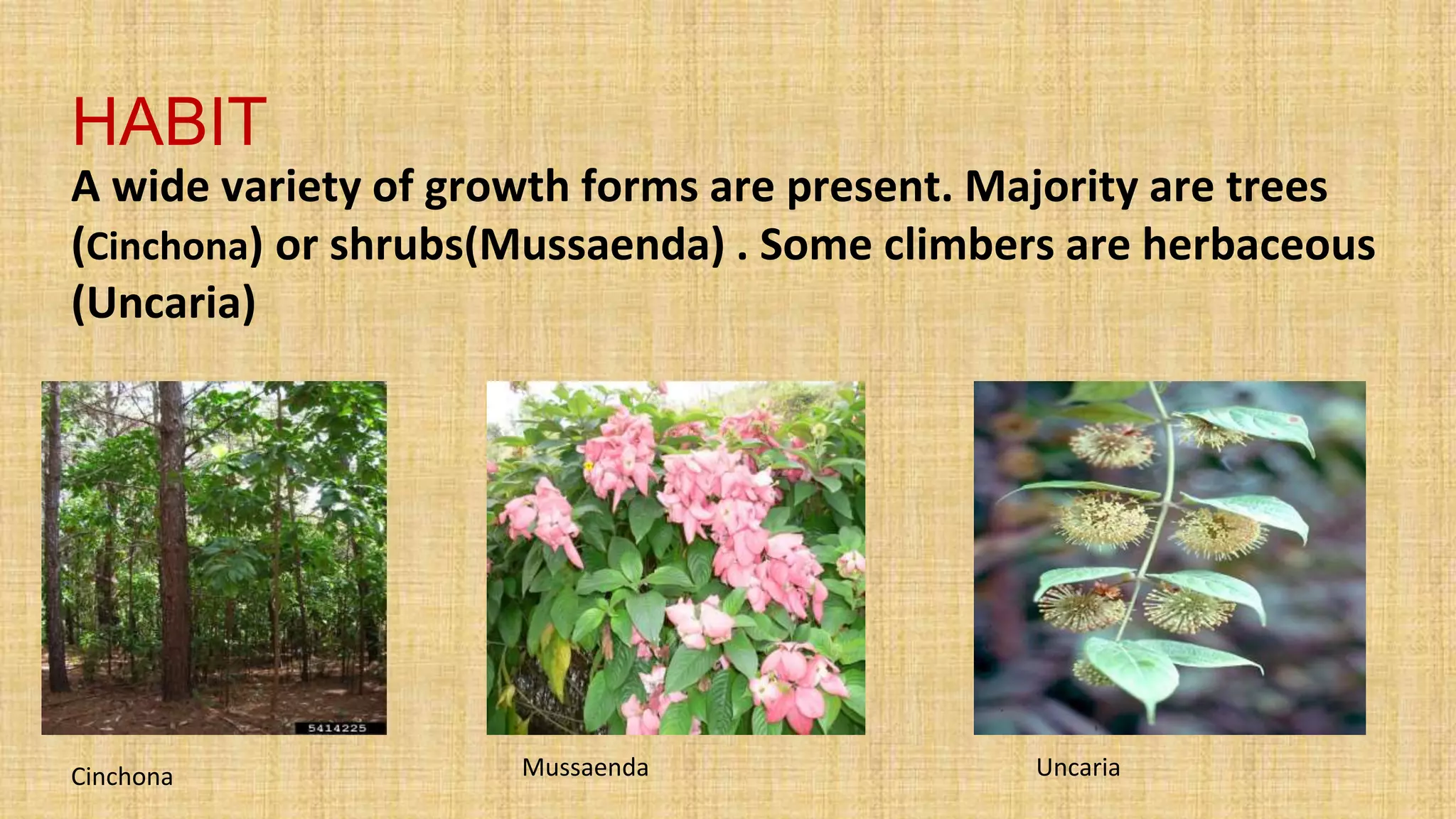 HABIT

A wide variety of growth forms are present. Majority are trees (Cinchona) or shrubs(Mussaenda) . Some climbers are herbaceous (Uncaria)

5414225

Cinchona

Mussaenda

Uncaria